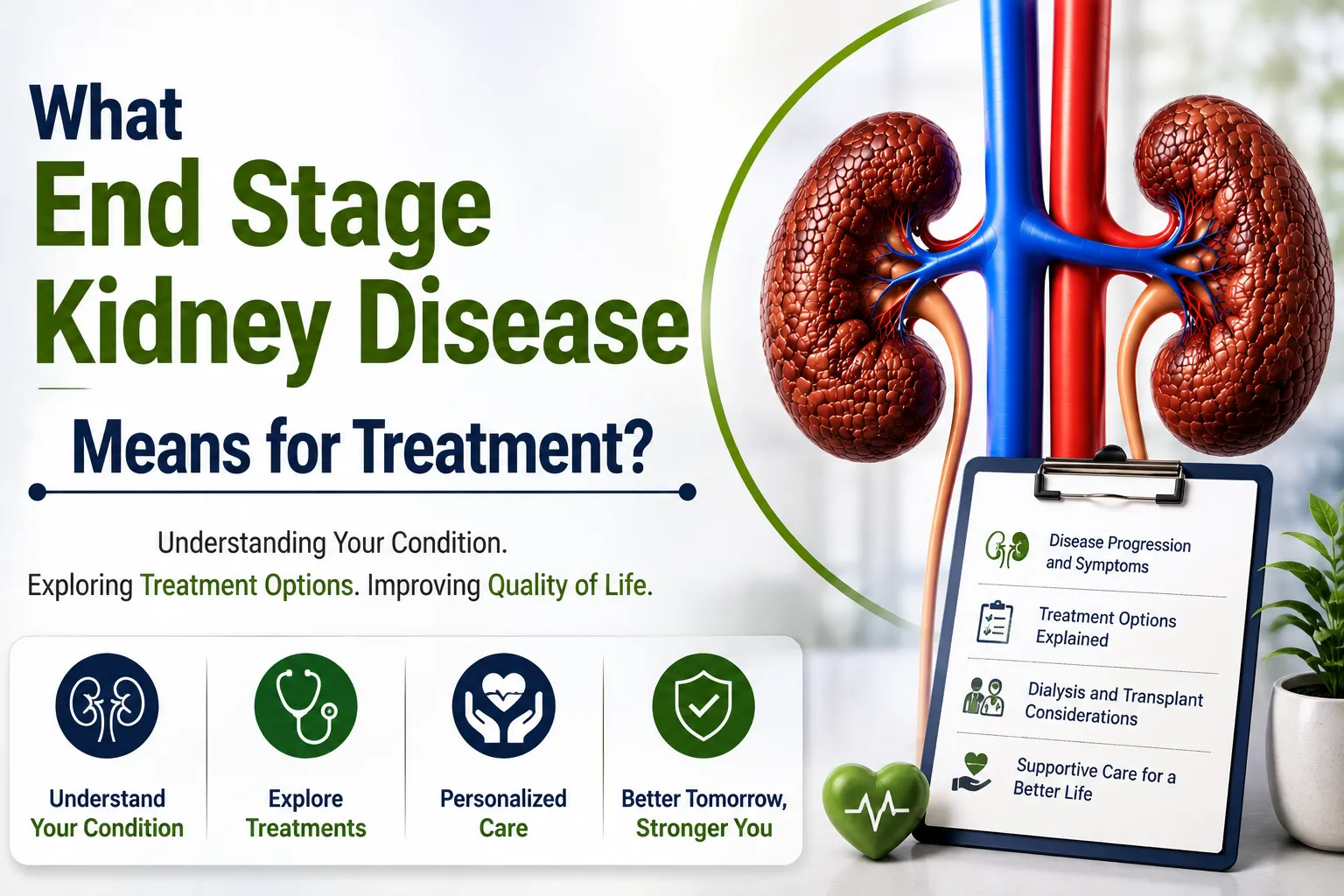 What
End Stage
Kidney Disease
Means for Treatment?

Understanding Your Condition.
Exploring Treatment Options. Improving Quality of Life.

Understand Your Condition

Explore Treatments

Personalized Care

Better Tomorrow, Stronger You

Disease Progression and Symptoms

Treatment Options Explained

Dialysis and Transplant Considerations

Supportive Care for a Better Life